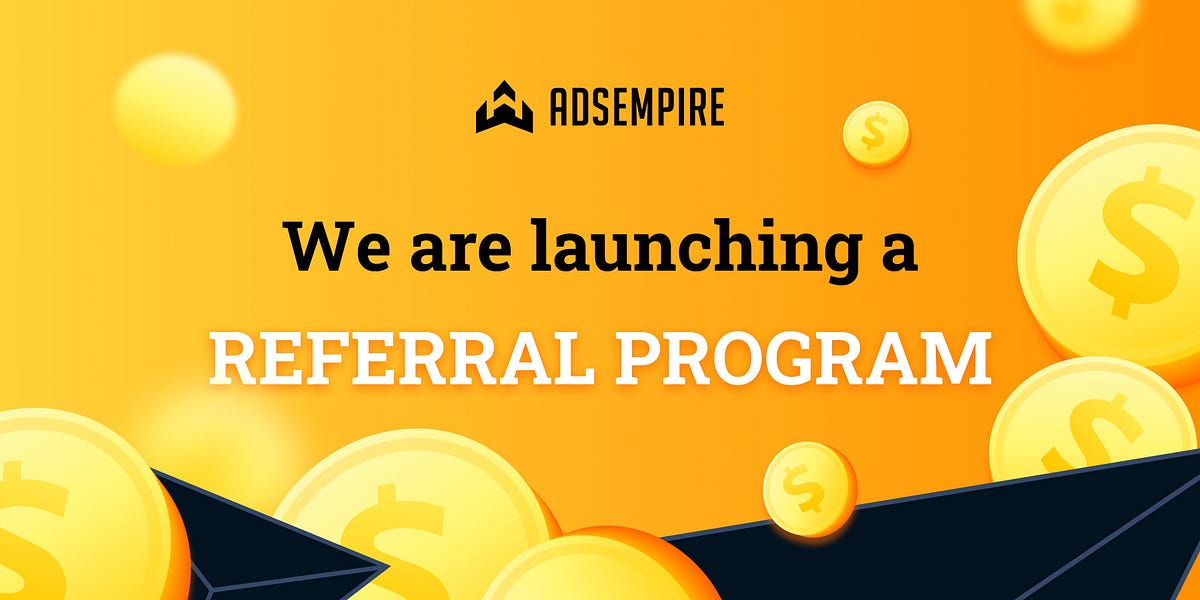 ADSEMPIRE

We are launching a
REFERRAL PROGRAM